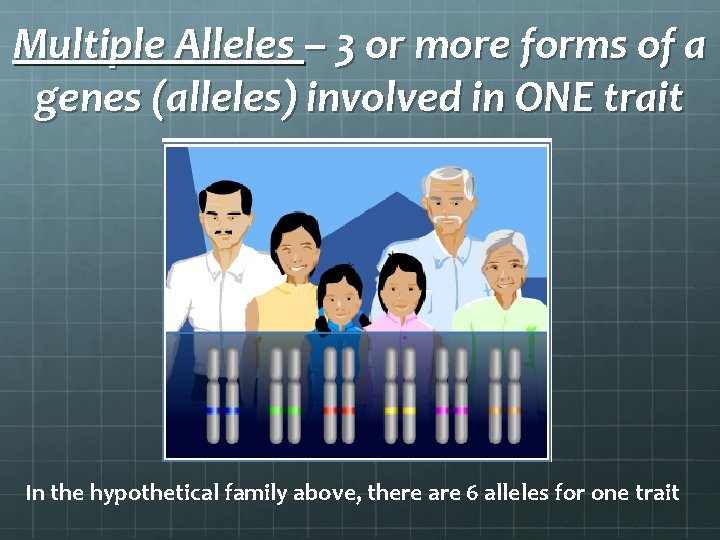 Multiple Alleles – 3 or more forms of a genes (alleles) involved in ONE trait

In the hypothetical family above, there are 6 alleles for one trait